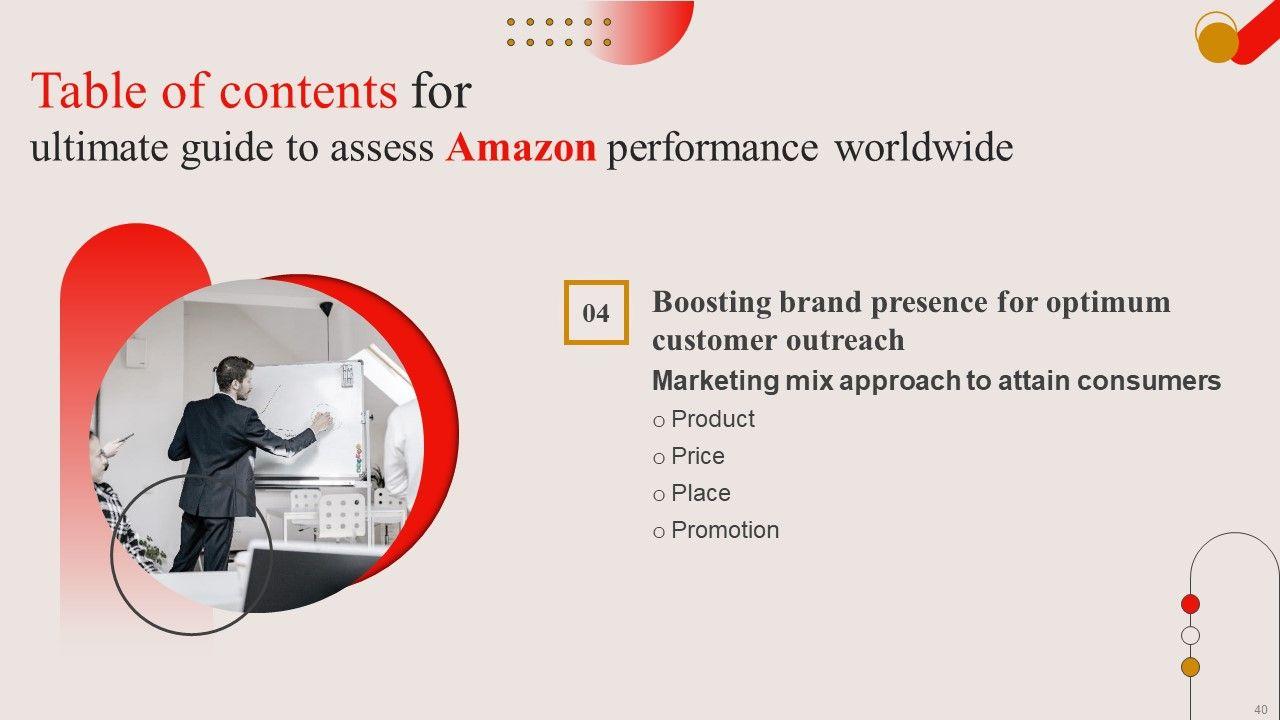 Table of contents for ultimate guide to assess Amazon performance worldwide

04

Boosting brand presence for optimum customer outreach

Marketing mix approach to attain consumers

o Product
o Price
o Place
o Promotion

40